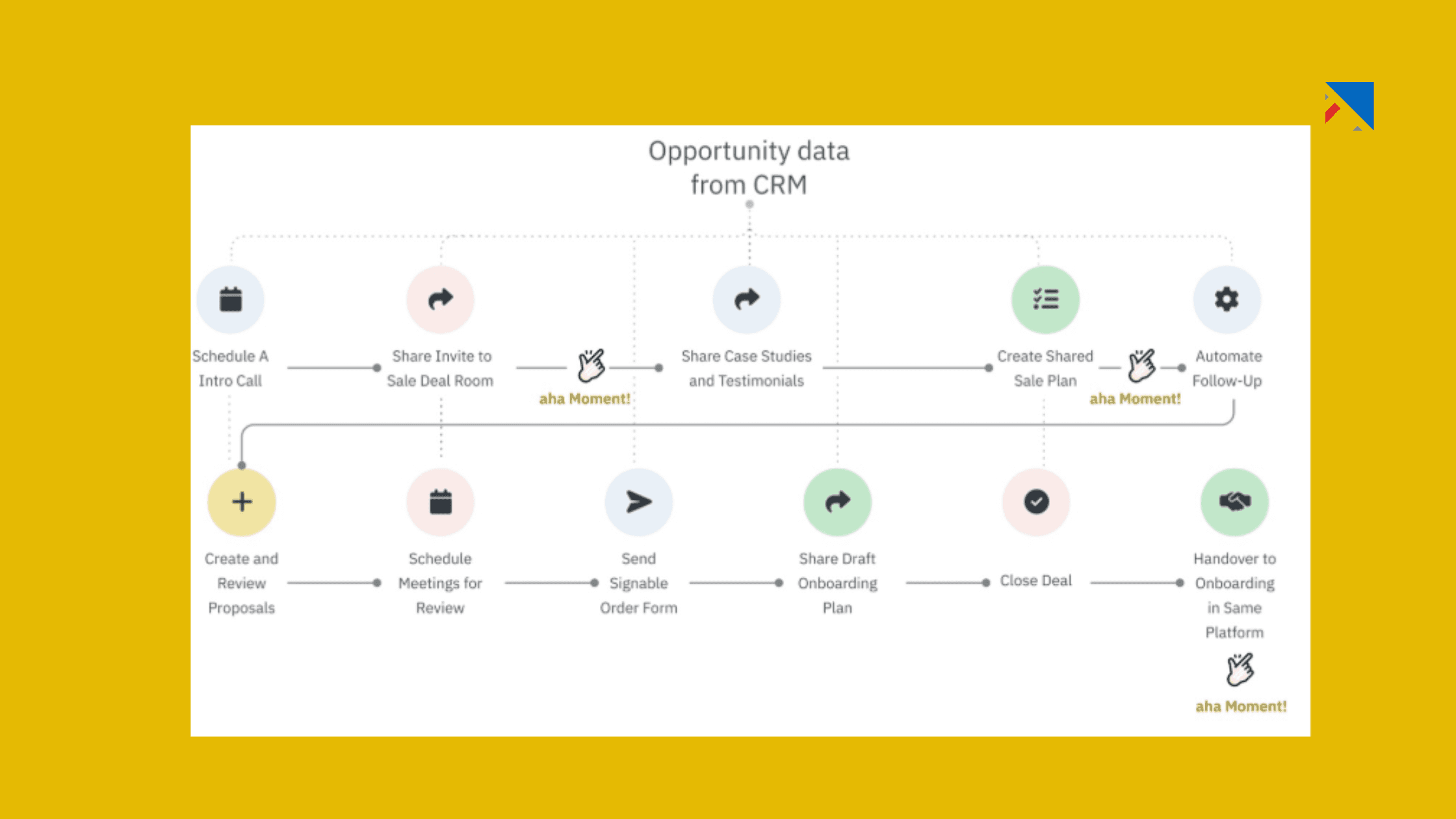 Opportunity data from CRM

Schedule A Intro Call

Share Invite to Sale Deal Room

aha Moment!

Share Case Studies and Testimonials

Create Shared Sale Plan

aha Moment!

Automate Follow-Up

Create and Review Proposals

Schedule Meetings for Review

Send Signable Order Form

Share Draft Onboarding Plan

Close Deal

Handover to Onboarding in Same Platform

aha Moment!